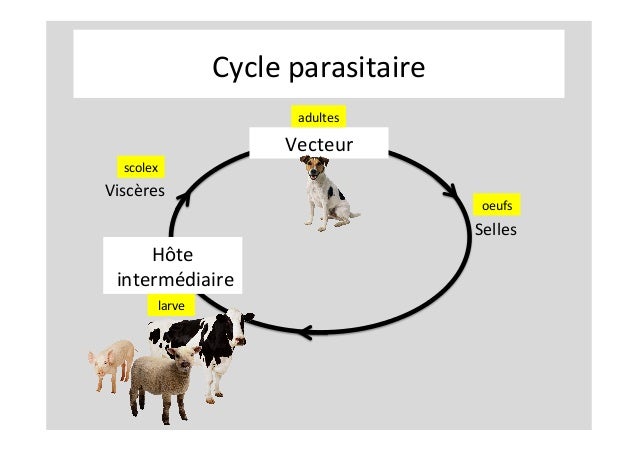 Cycle parasitaire

adultes
Vecteur

oeufs
Selles

Hôte intermédiaire
larve

scolex
Viscères